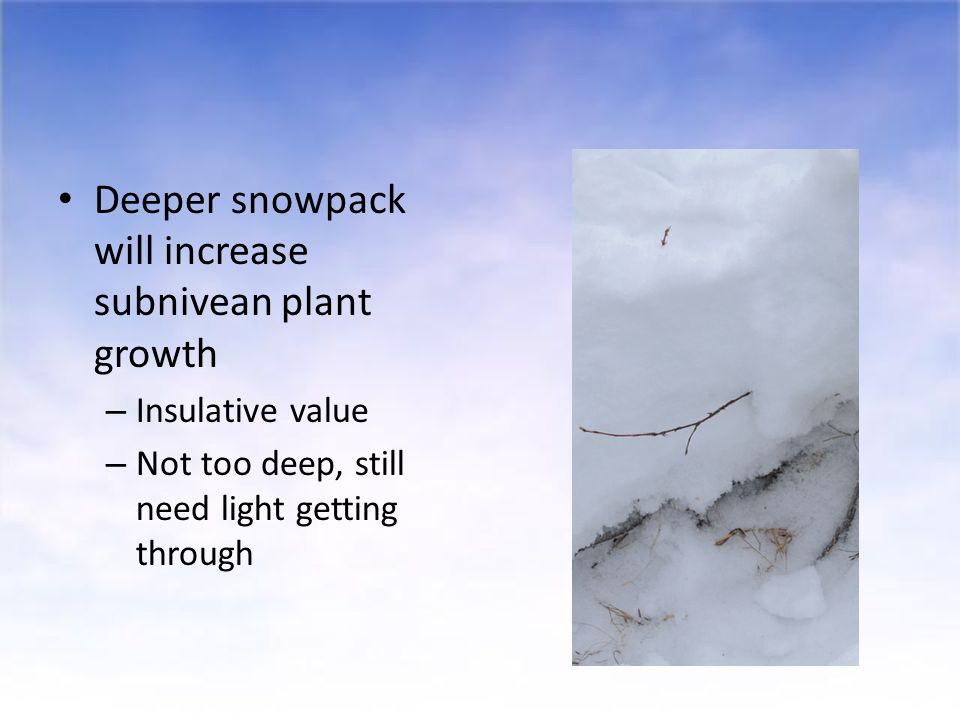 • Deeper snowpack will increase subnivean plant growth

– Insulative value

– Not too deep, still need light getting through